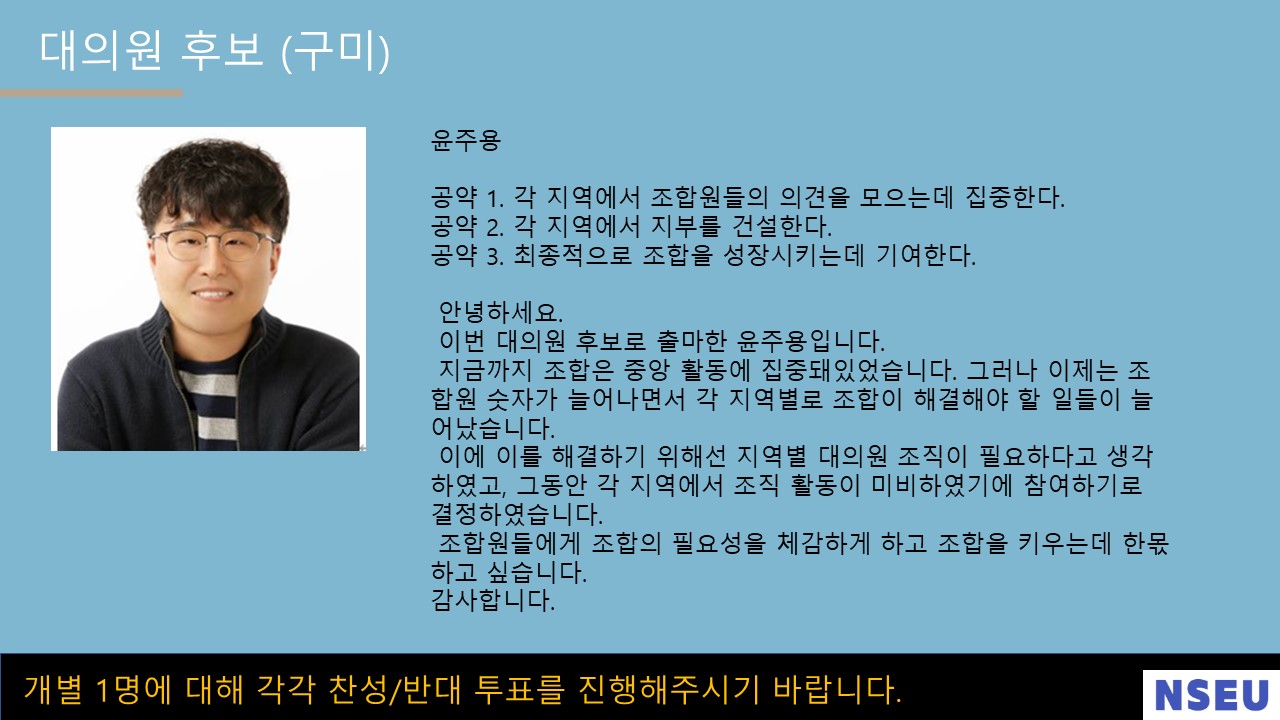 대의원 후보 (구미)

윤주용

공약 1. 각 지역에서 조합원들의 의견을 모으는데 집중한다.
공약 2. 각 지역에서 지부를 건설한다.
공약 3. 최종적으로 조합을 성장시키는데 기여한다.

안녕하세요.
이번 대의원 후보로 출마한 윤주용입니다.
지금까지 조합은 중앙 활동에 집중돼있었습니다. 그러나 이제는 조합원 숫자가 늘어나면서 각 지역별로 조합이 해결해야 할 일들이 늘어났습니다.
이에 이를 해결하기 위해선 지역별 대의원 조직이 필요하다고 생각하였고, 그동안 각 지역에서 조직 활동이 미비하였기에 참여하기로 결정하였습니다.
조합원들에게 조합의 필요성을 체감하게 하고 조합을 키우는데 한몫하고 싶습니다.
감사합니다.

개별 1명에 대해 각각 찬성/반대 투표를 진행해주시기 바랍니다.

NSEU